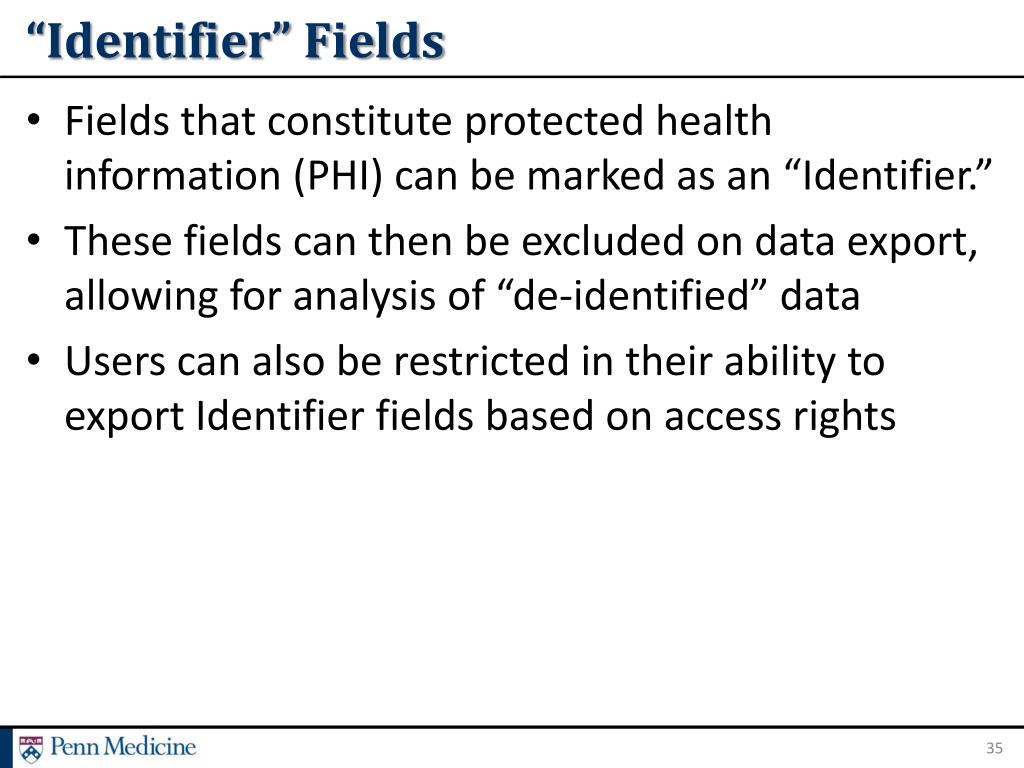 “Identifier” Fields

• Fields that constitute protected health information (PHI) can be marked as an “Identifier.”
• These fields can then be excluded on data export, allowing for analysis of “de-identified” data
• Users can also be restricted in their ability to export Identifier fields based on access rights

Penn Medicine

35